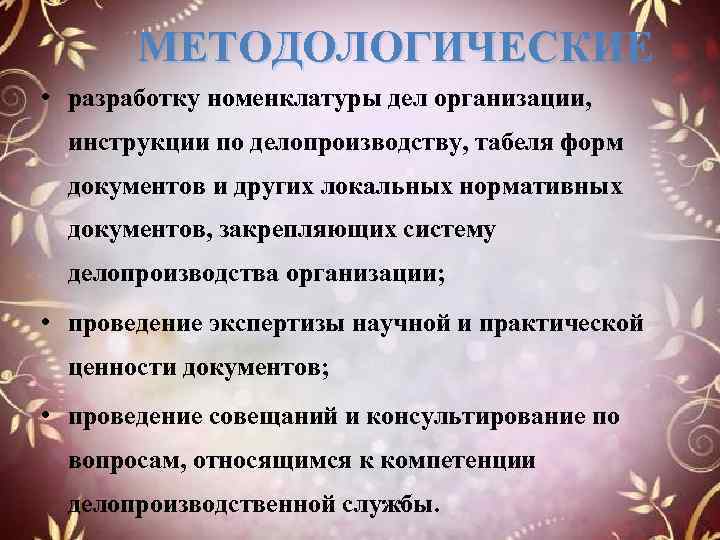 МЕТОДОЛОГИЧЕСКИЕ

• разработку номенклатуры дел организации, инструкции по делопроизводству, табеля форм документов и других локальных нормативных документов, закрепляющих систему делопроизводства организации;

• проведение экспертизы научной и практической ценности документов;

• проведение совещаний и консультирование по вопросам, относящимся к компетенции делопроизводственной службы.